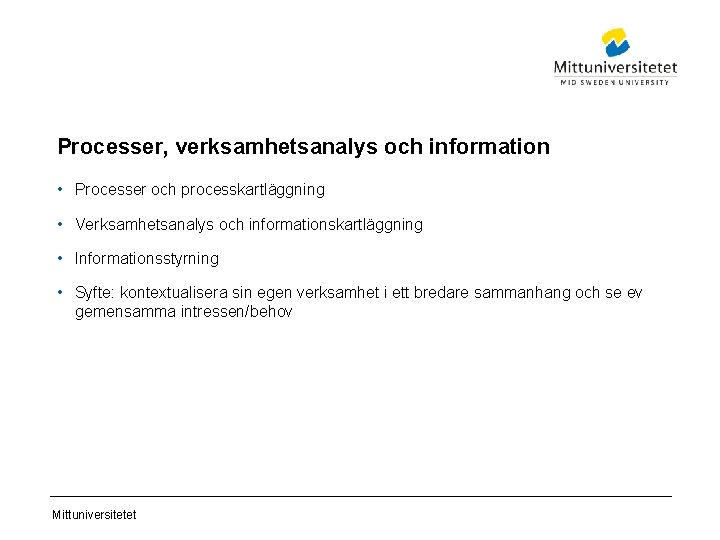 Mittuniversitetet
MID SWEDEN UNIVERSITY

Processer, verksamhetsanalys och information

• Processer och processkartläggning

• Verksamhetsanalys och informationskartläggning

• Informationsstyrning

• Syfte: kontextualisera sin egen verksamhet i ett bredare sammanhang och se ev gemensamma intressen/behov

Mittuniversitetet